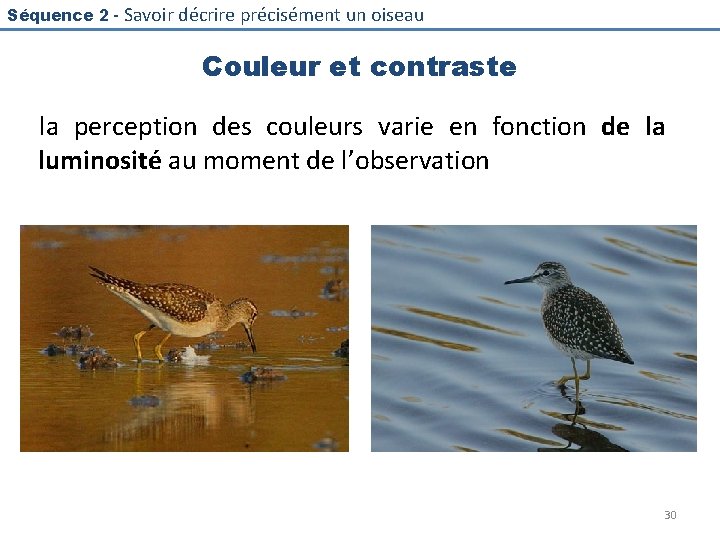 Séquence 2 - Savoir décrire précisément un oiseau

Couleur et contraste

la perception des couleurs varie en fonction de la luminosité au moment de l'observation

30